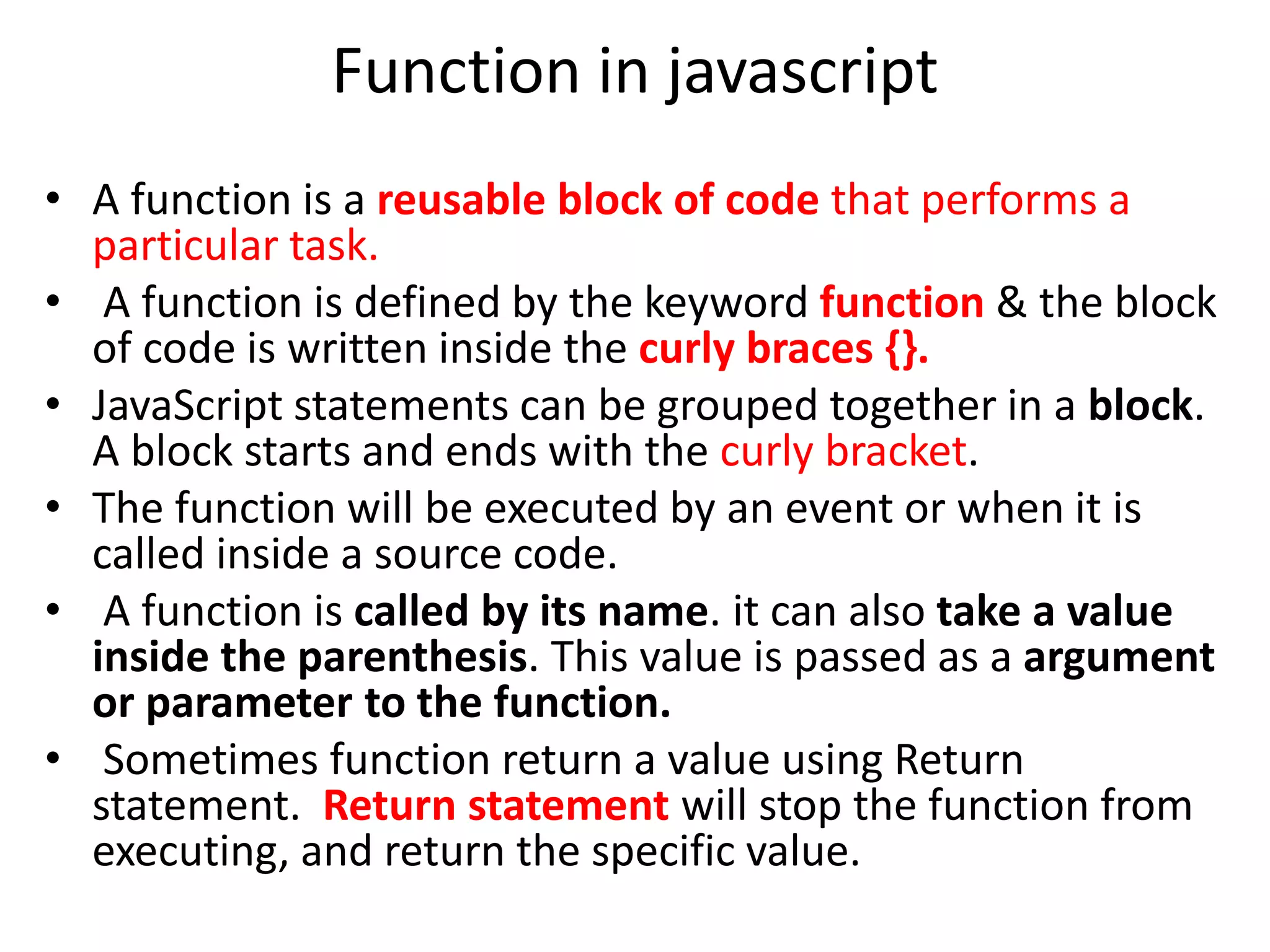 Function in javascript

• A function is a reusable block of code that performs a particular task.
• A function is defined by the keyword function & the block of code is written inside the curly braces {}.
• JavaScript statements can be grouped together in a block. A block starts and ends with the curly bracket.
• The function will be executed by an event or when it is called inside a source code.
• A function is called by its name. it can also take a value inside the parenthesis. This value is passed as a argument or parameter to the function.
• Sometimes function return a value using Return statement. Return statement will stop the function from executing, and return the specific value.